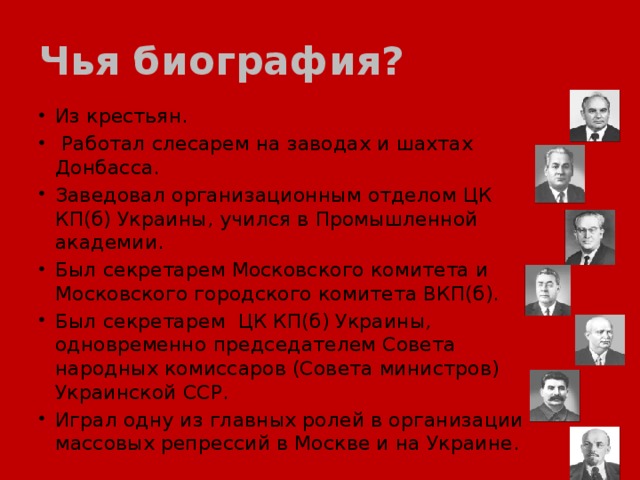 Чья биография?

• Из крестьян.
• Работал слесарем на заводах и шахтах Донбасса.
• Заведовал организационным отделом ЦК КП(б) Украины, учился в Промышленной академии.
• Был секретарем Московского комитета и Московского городского комитета ВКП(б).
• Был секретарем ЦК КП(б) Украины, одновременно председателем Совета народных комиссаров (Совета министров) Украинской ССР.
• Играл одну из главных ролей в организации массовых репрессий в Москве и на Украине.